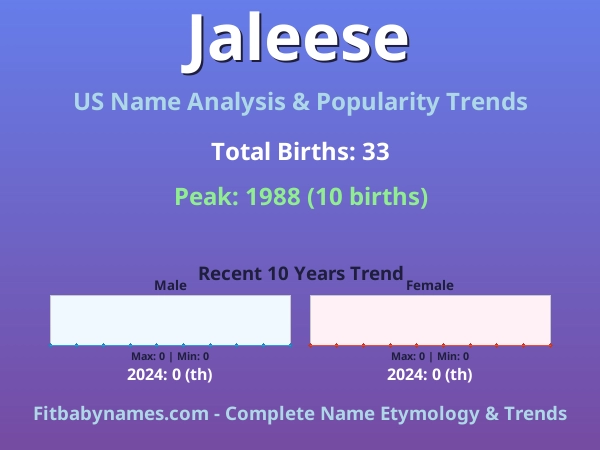 Jaleese

US Name Analysis & Popularity Trends

Total Births: 33

Peak: 1988 (10 births)

Recent 10 Years Trend

Male

Max: 0 | Min: 0

2024: 0 (th)

Female

Max: 0 | Min: 0

2024: 0 (th)

Fitbabynames.com - Complete Name Etymology & Trends